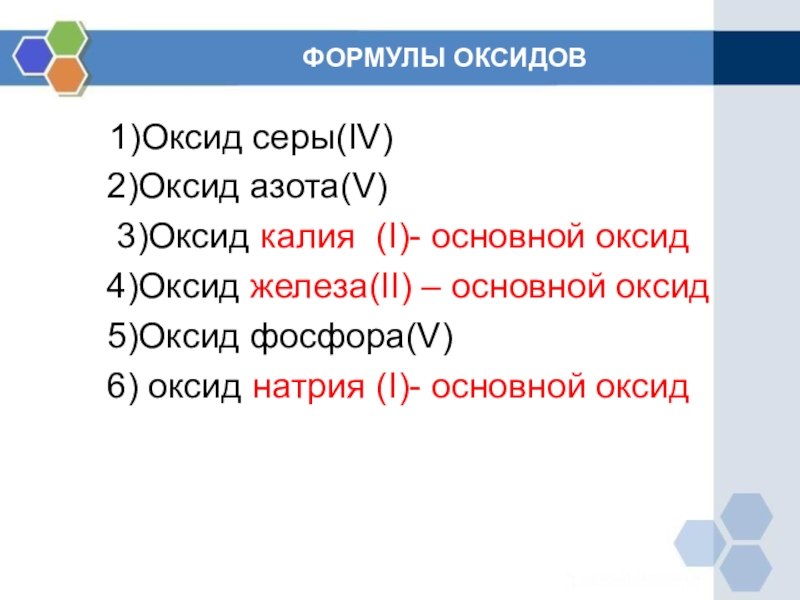 ФОРМУЛЫ ОКСИДОВ

1)Оксид серы(IV)
2)Оксид азота(V)
3)Оксид калия (I)- основной оксид
4)Оксид железа(II) – основной оксид
5)Оксид фосфора(V)
6) оксид натрия (I)- основной оксид